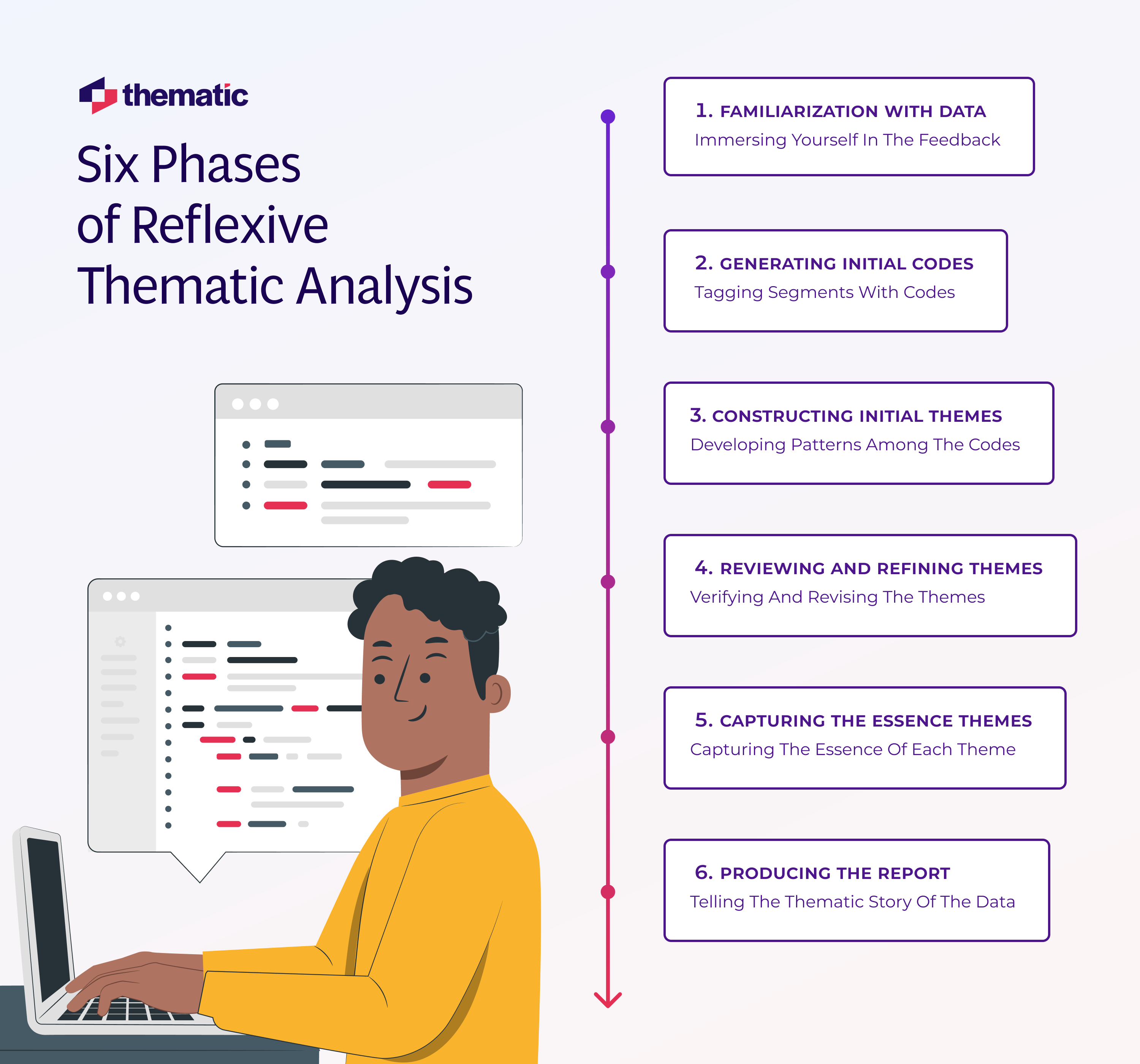 thematic

Six Phases of Reflexive Thematic Analysis

1. FAMILIARIZATION WITH DATA
Immersing Yourself In The Feedback

2. GENERATING INITIAL CODES
Tagging Segments With Codes

3. CONSTRUCTING INITIAL THEMES
Developing Patterns Among The Codes

4. REVIEWING AND REFINING THEMES
Verifying And Revising The Themes

5. CAPTURING THE ESSENCE THEMES
Capturing The Essence Of Each Theme

6. PRODUCING THE REPORT
Telling The Thematic Story Of The Data